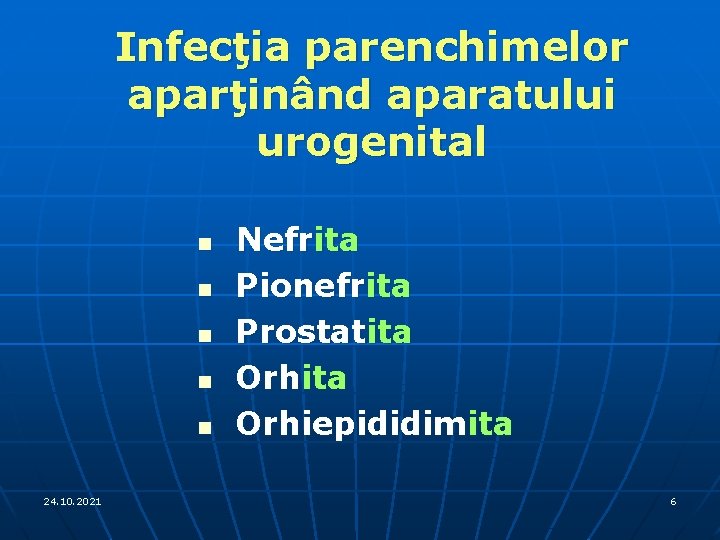 Infecţia parenchimelor aparţinând aparatului urogenital

- Nefrita
- Pionefrita
- Prostatita
- Orhita
- Orhiepididimita

24.10.2021

6